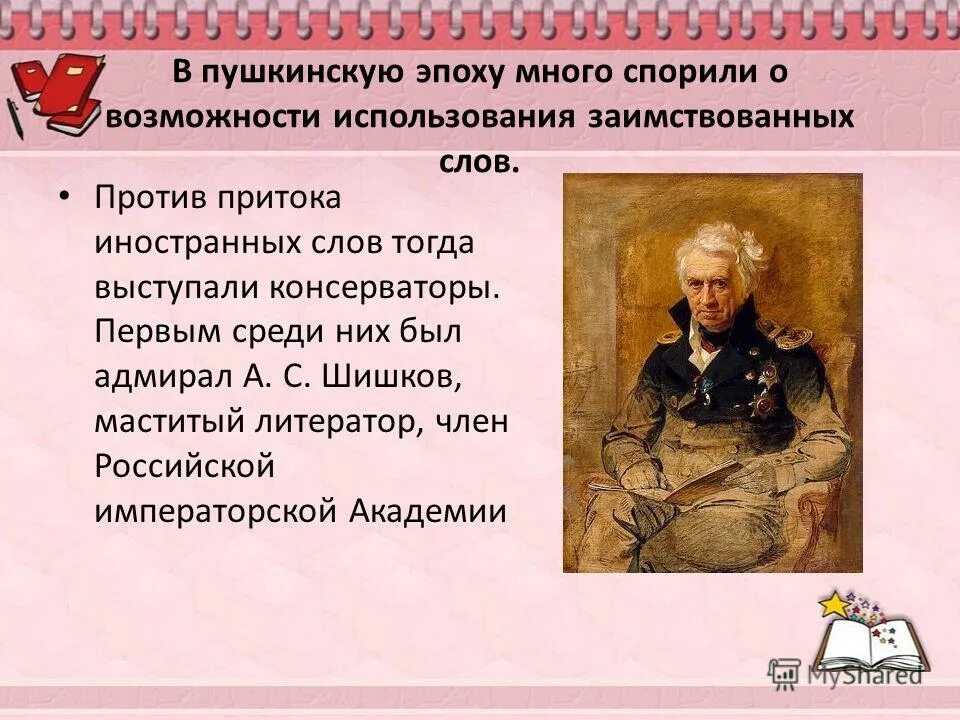 В пушкинскую эпоху много спорили о возможности использования заимствованных слов.

• Против притока иностранных слов тогда выступали консерваторы. Первым среди них был адмирал А. С. Шишков, маститый литератор, член Российской императорской Академии

MyShared